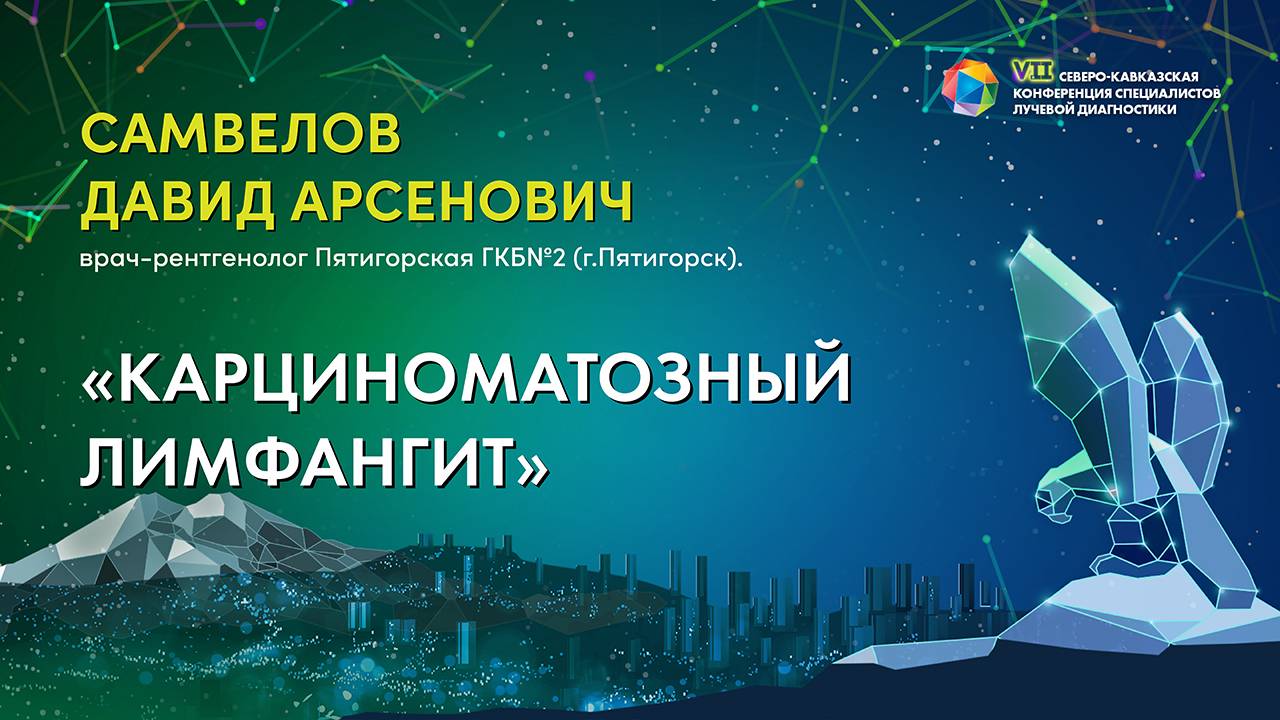 VII СЕВЕРО-КАВКАЗСКАЯ КОНФЕРЕНЦИЯ СПЕЦИАЛИСТОВ ЛУЧЕВОЙ ДИАГНОСТИКИ

САМВЕЛОВ ДАВИД АРСЕНОВИЧ

врач-рентгенолог Пятигорская ГКБ№2 (г.Пятигорск).

«КАРЦИНОМАТОЗНЫЙ ЛИМФАНГИТ»